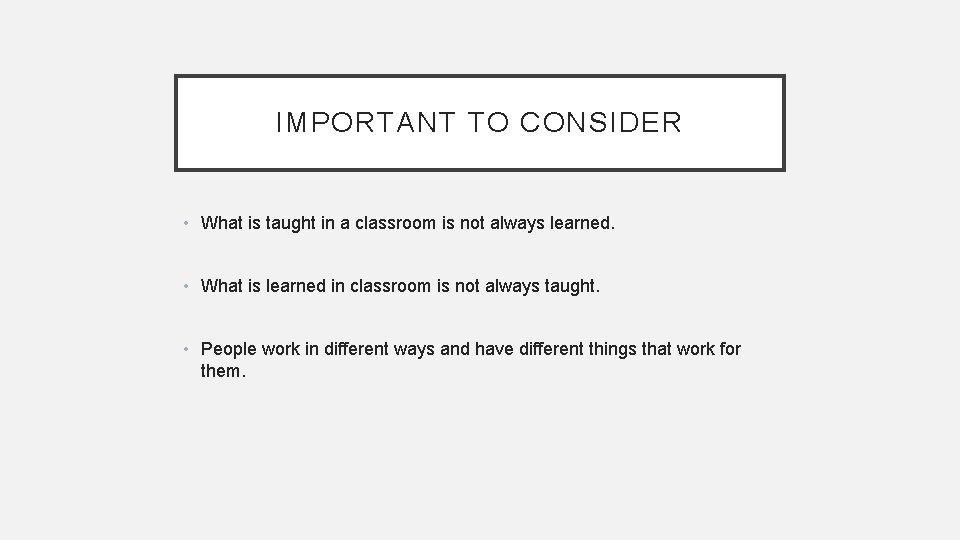 IMPORTANT TO CONSIDER

• What is taught in a classroom is not always learned.

• What is learned in classroom is not always taught.

• People work in different ways and have different things that work for them.